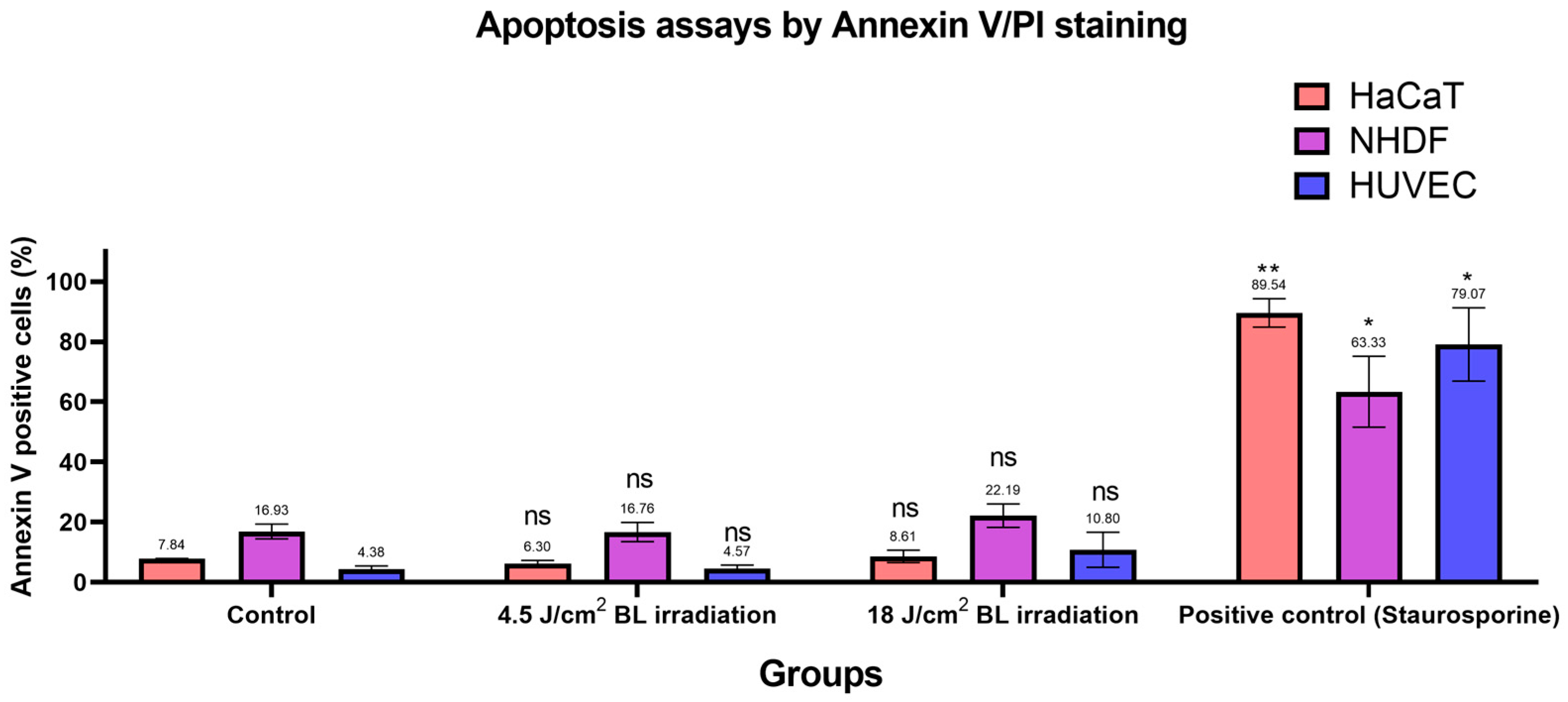 Apoptosis assays by Annexin V/PI staining

HaCaT
NHDF
HUVEC

Annexin V positive cells (%)

100
80
60
40
20
0

7.84
16.93
4.38

ns
6.30
ns
16.76
ns
4.57

ns
8.61
ns
22.19
ns
10.80

**
89.54
*
63.33
*
79.07

Control
4.5 J/cm$^2$ BL irradiation
18 J/cm$^2$ BL irradiation
Positive control (Staurosporine)

Groups